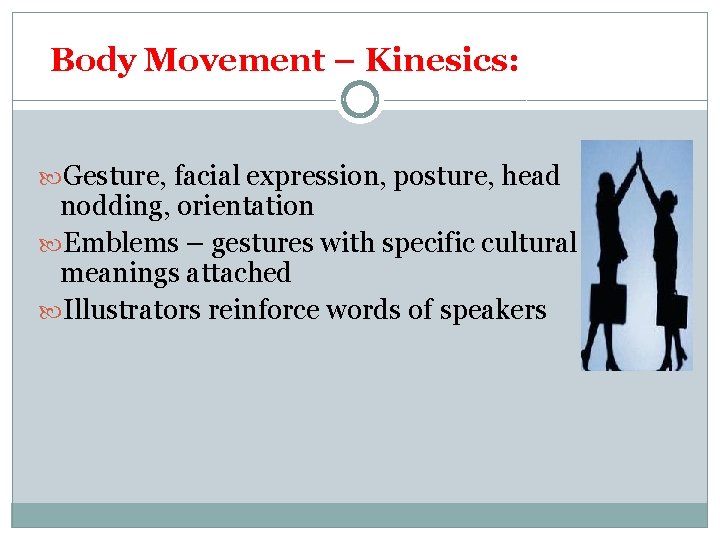 Body Movement – Kinesics:

Gesture, facial expression, posture, head nodding, orientation

Emblems – gestures with specific cultural meanings attached

Illustrators reinforce words of speakers